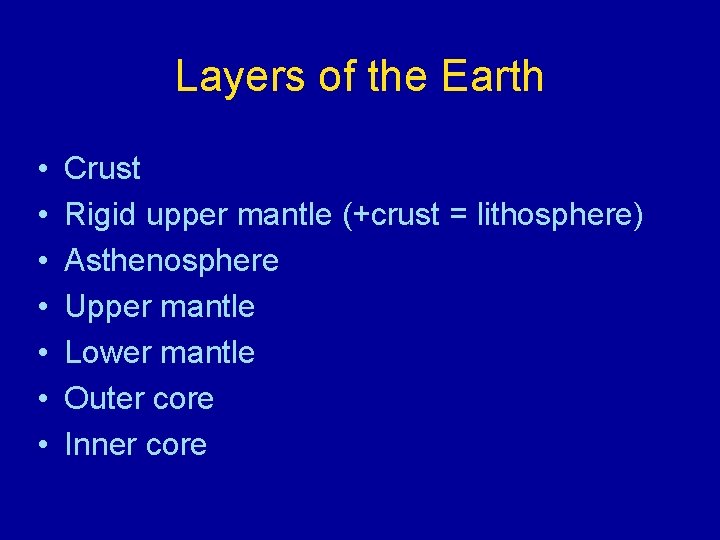 Layers of the Earth

• Crust
• Rigid upper mantle (+crust = lithosphere)
• Asthenosphere
• Upper mantle
• Lower mantle
• Outer core
• Inner core